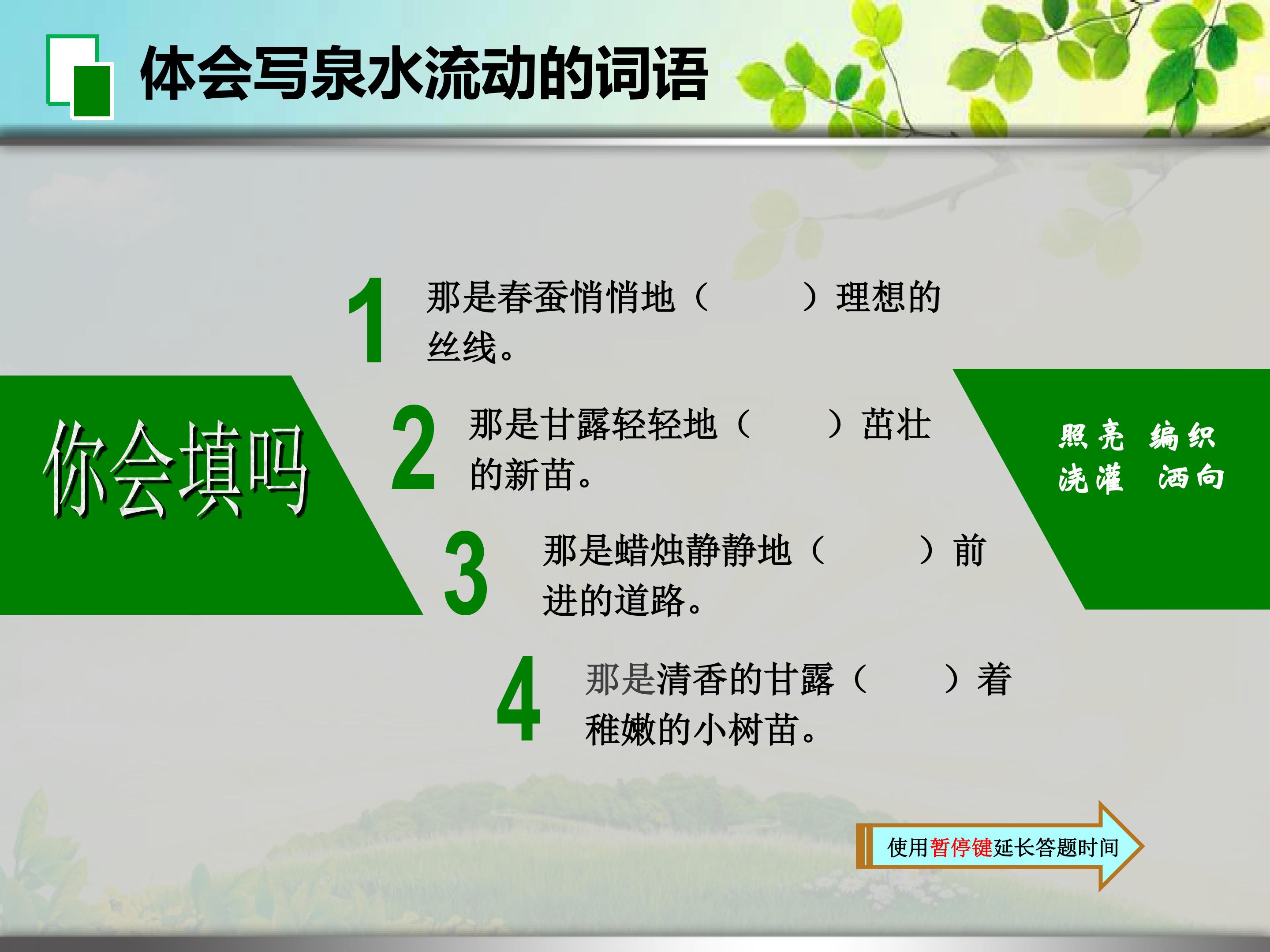 体会写泉水流动的词语

你会填吗

1 那是春蚕悄悄地（　　　）理想的丝线。

2 那是甘露轻轻地（　　　）茁壮的新苗。

3 那是蜡烛静静地（　　　）前进的道路。

4 那是清香的甘露（　　　）着稚嫩的小树苗。

照亮　编织
浇灌　洒向

使用暂停键延长答题时间